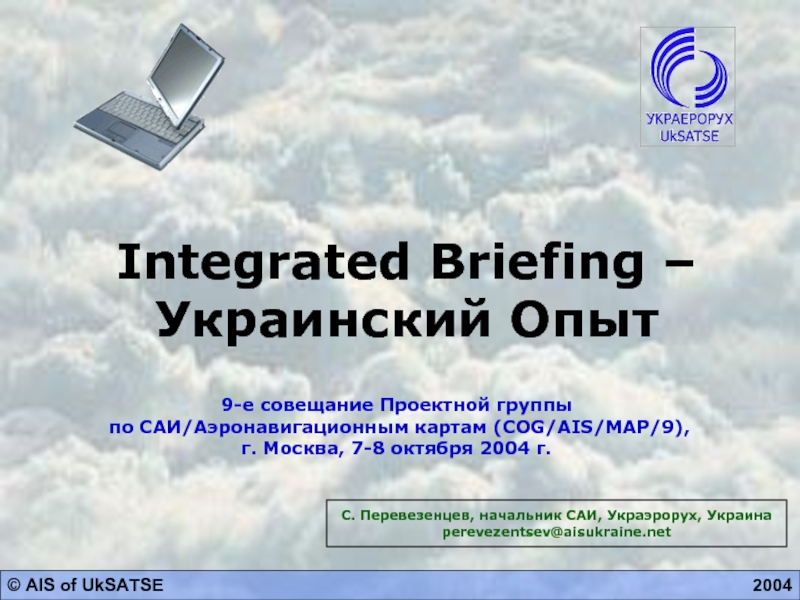 УКРАЕРОРУХ
UkSATSE

Integrated Briefing – Украинский Опыт

9-е совещание Проектной группы по САИ/Аэронавигационным картам (COG/AIS/MAP/9), г. Москва, 7-8 октября 2004 г.

С. Перевезенцев, начальник САИ, Украэрорух, Украина
perevezentsev@aisukraine.net

© AIS of UkSATSE

2004